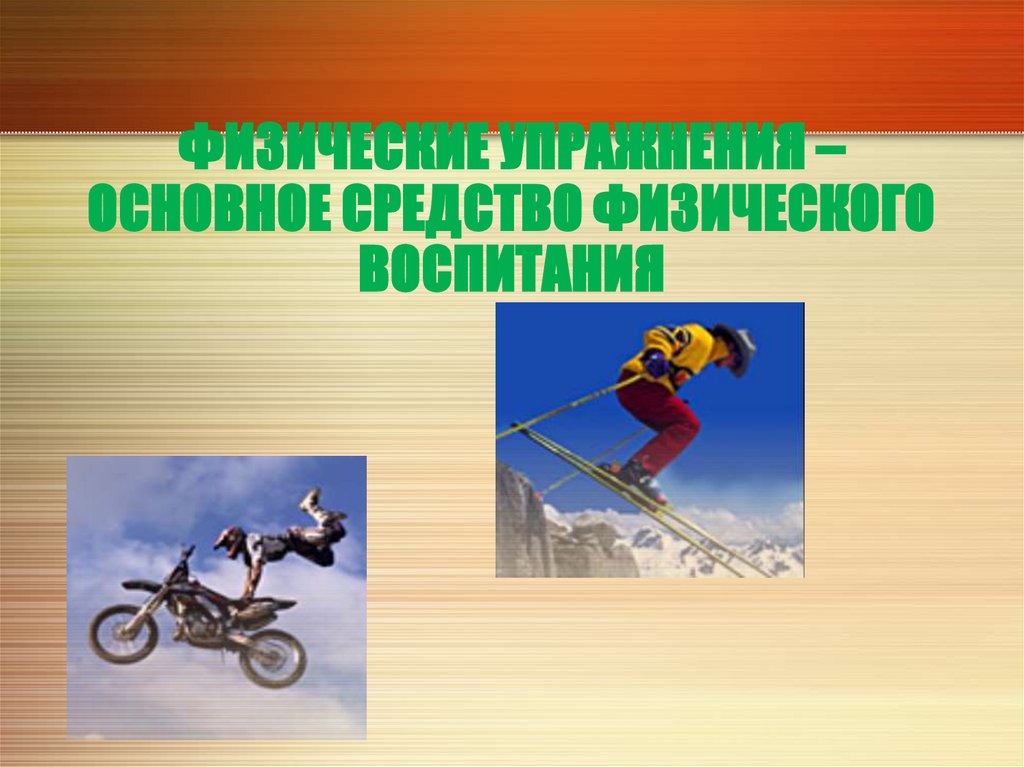 ФИЗИЧЕСКИЕ УПРАЖНЕНИЯ – ОСНОВНОЕ СРЕДСТВО ФИЗИЧЕСКОГО ВОСПИТАНИЯ